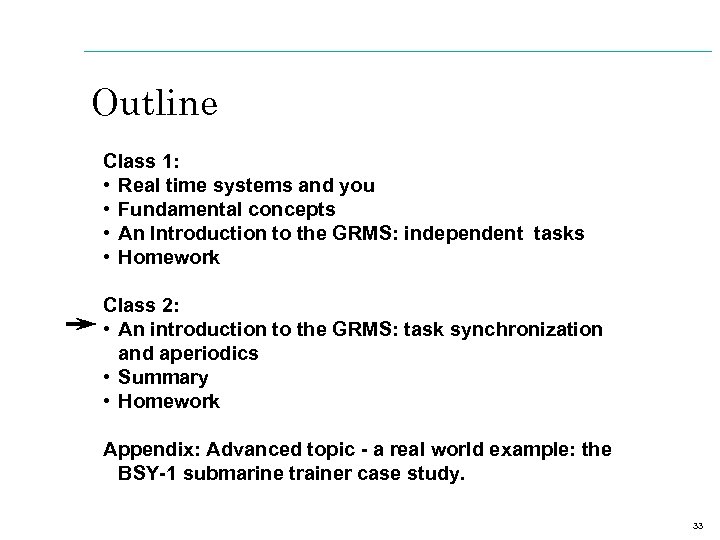 Outline

Class 1:
• Real time systems and you
• Fundamental concepts
• An Introduction to the GRMS: independent tasks
• Homework

Class 2:
• An introduction to the GRMS: task synchronization and aperiodics
• Summary
• Homework

Appendix: Advanced topic - a real world example: the BSY-1 submarine trainer case study.

33